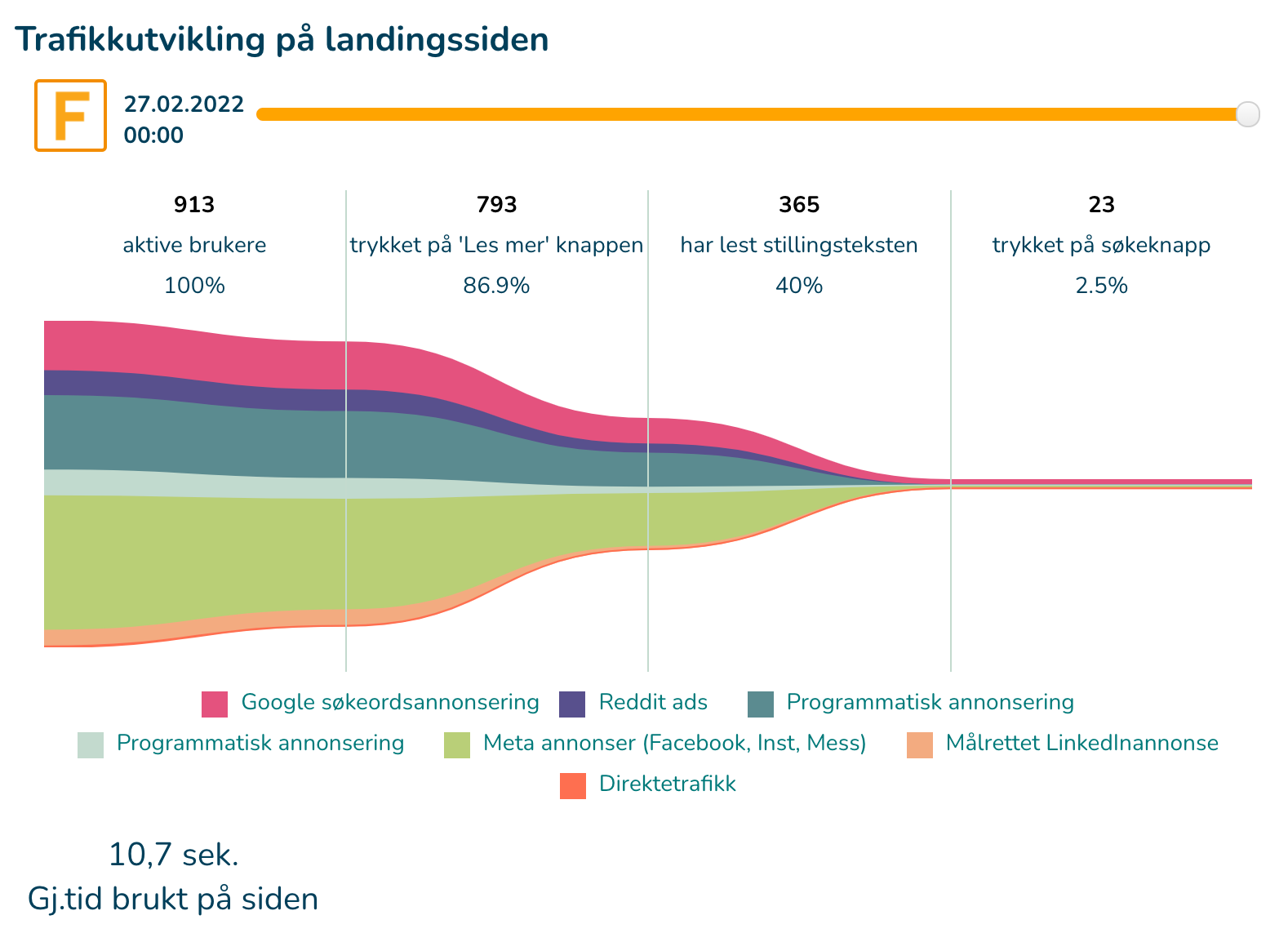 Trafikkutvikling på landingssiden

F

27.02.2022
00:00

913
aktive brukere
100%

793
trykket på 'Les mer' knappen
86.9%

365
har lest stillingsteksten
40%

23
trykket på søkeknapp
2.5%

Google søkeordsannonsering
Reddit ads
Programmatisk annonsering
Programmatisk annonsering
Meta annonser (Facebook, Inst, Mess)
Målrettet LinkedInannonse
Direktetrafikk

10,7 sek.
Gj.tid brukt på siden